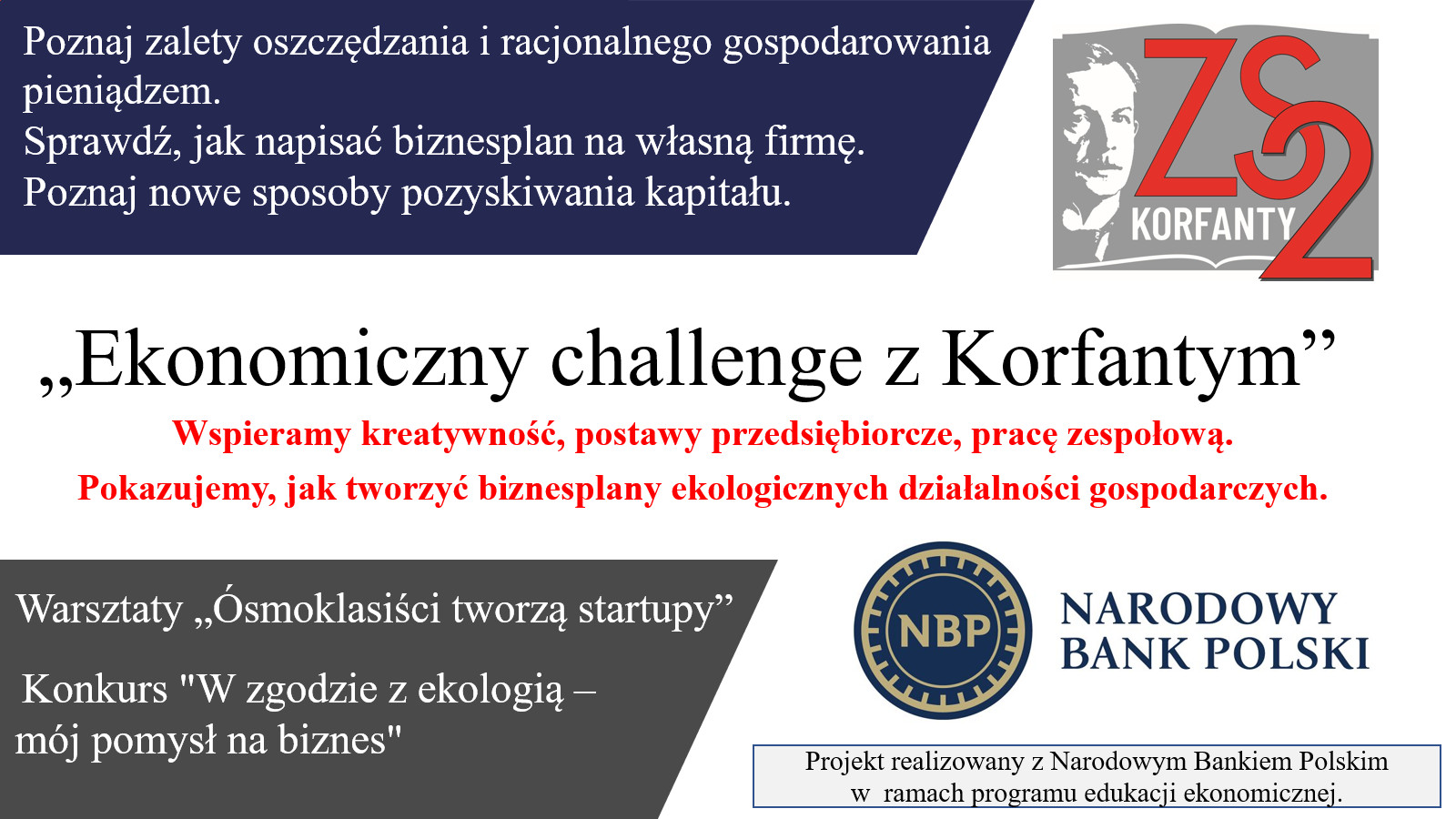 Poznaj zalety oszczędzania i racjonalnego gospodarowania pieniądzem.
Sprawdź, jak napisać biznesplan na własną firmę.
Poznaj nowe sposoby pozyskiwania kapitału.

ZS 2
KORFANTY

„Ekonomiczny challenge z Korfantym”

Wspieramy kreatywność, postawy przedsiębiorcze, pracę zespołową.

Pokazujemy, jak tworzyć biznesplany ekologicznych działalności gospodarczych.

Warsztaty „Ósmoklasiści tworzą startupy”

Konkurs "W zgodzie z ekologią – mój pomysł na biznes"

NBP
NARODOWY BANK POLSKI

Projekt realizowany z Narodowym Bankiem Polskim w ramach programu edukacji ekonomicznej.